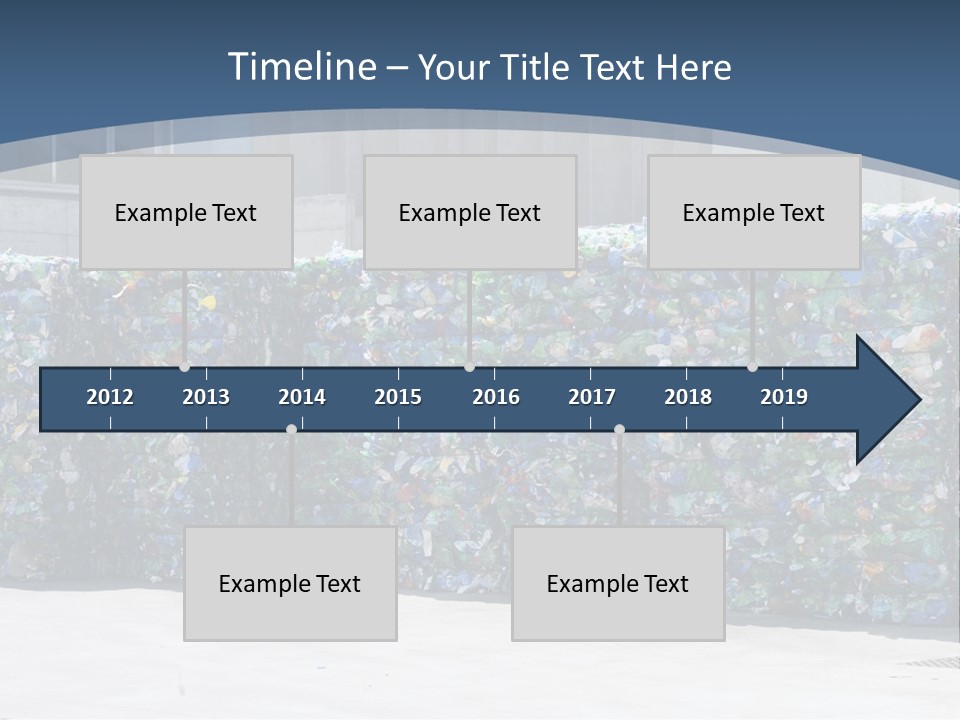 Timeline – Your Title Text Here

Example Text

Example Text

Example Text

2012 2013 2014 2015 2016 2017 2018 2019

Example Text

Example Text